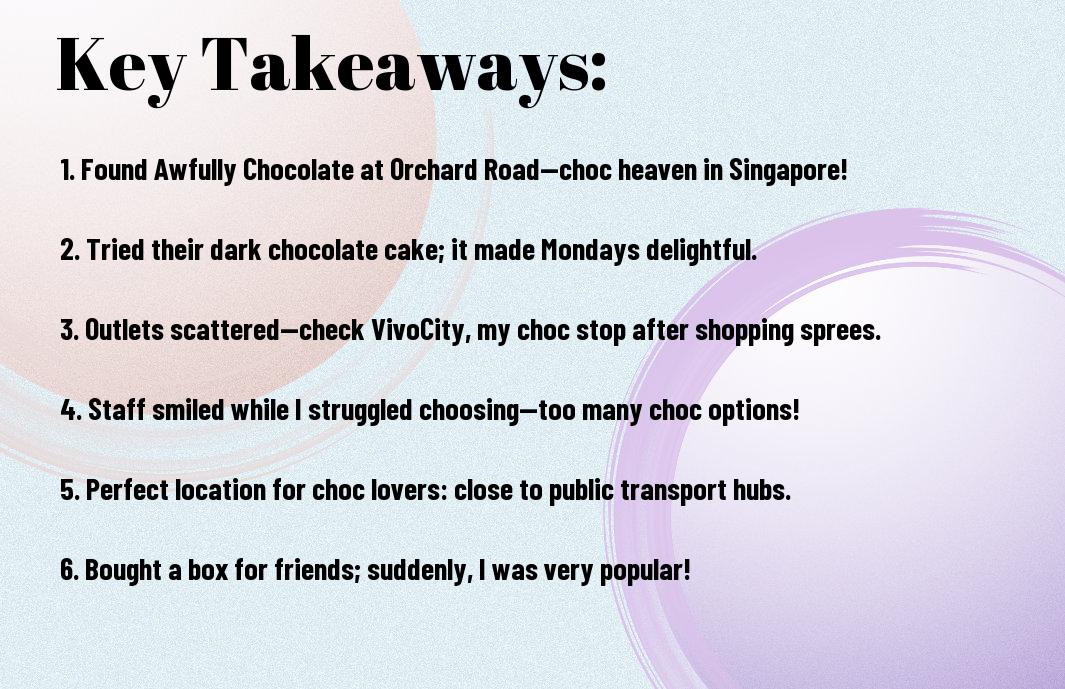 Key Takeaways:

1. Found Awfully Chocolate at Orchard Road—choc heaven in Singapore!

2. Tried their dark chocolate cake; it made Mondays delightful.

3. Outlets scattered—check VivoCity, my choc stop after shopping sprees.

4. Staff smiled while I struggled choosing—too many choc options!

5. Perfect location for choc lovers: close to public transport hubs.

6. Bought a box for friends; suddenly, I was very popular!